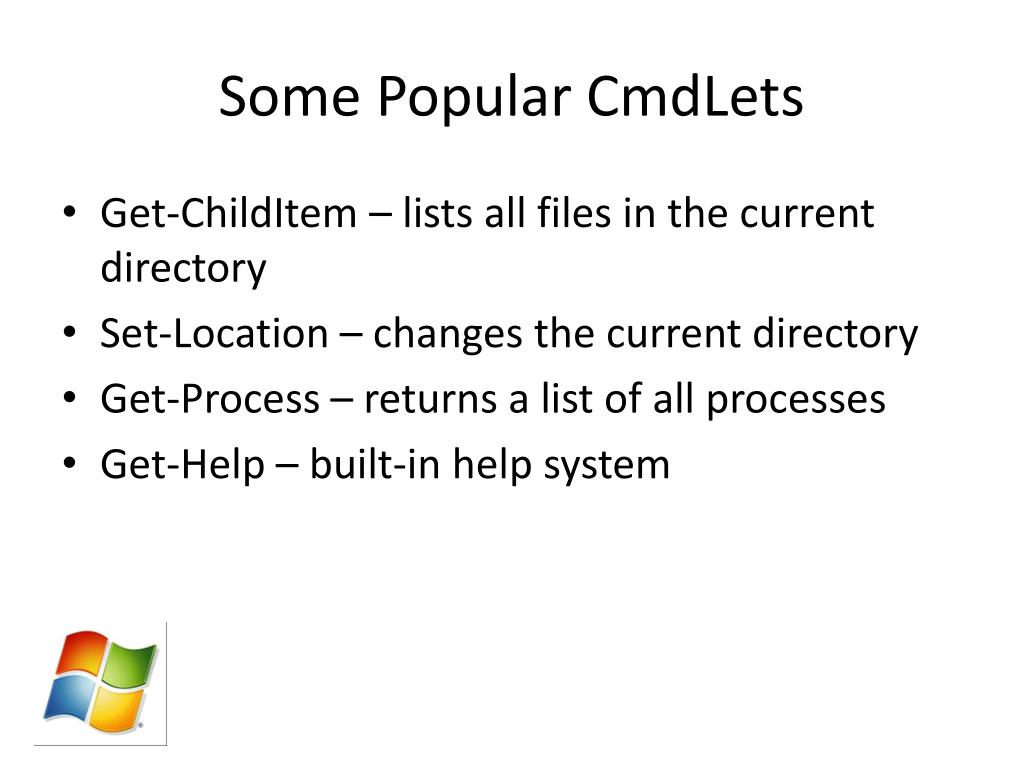 Some Popular CmdLets

• Get-ChildItem – lists all files in the current directory
• Set-Location – changes the current directory
• Get-Process – returns a list of all processes
• Get-Help – built-in help system